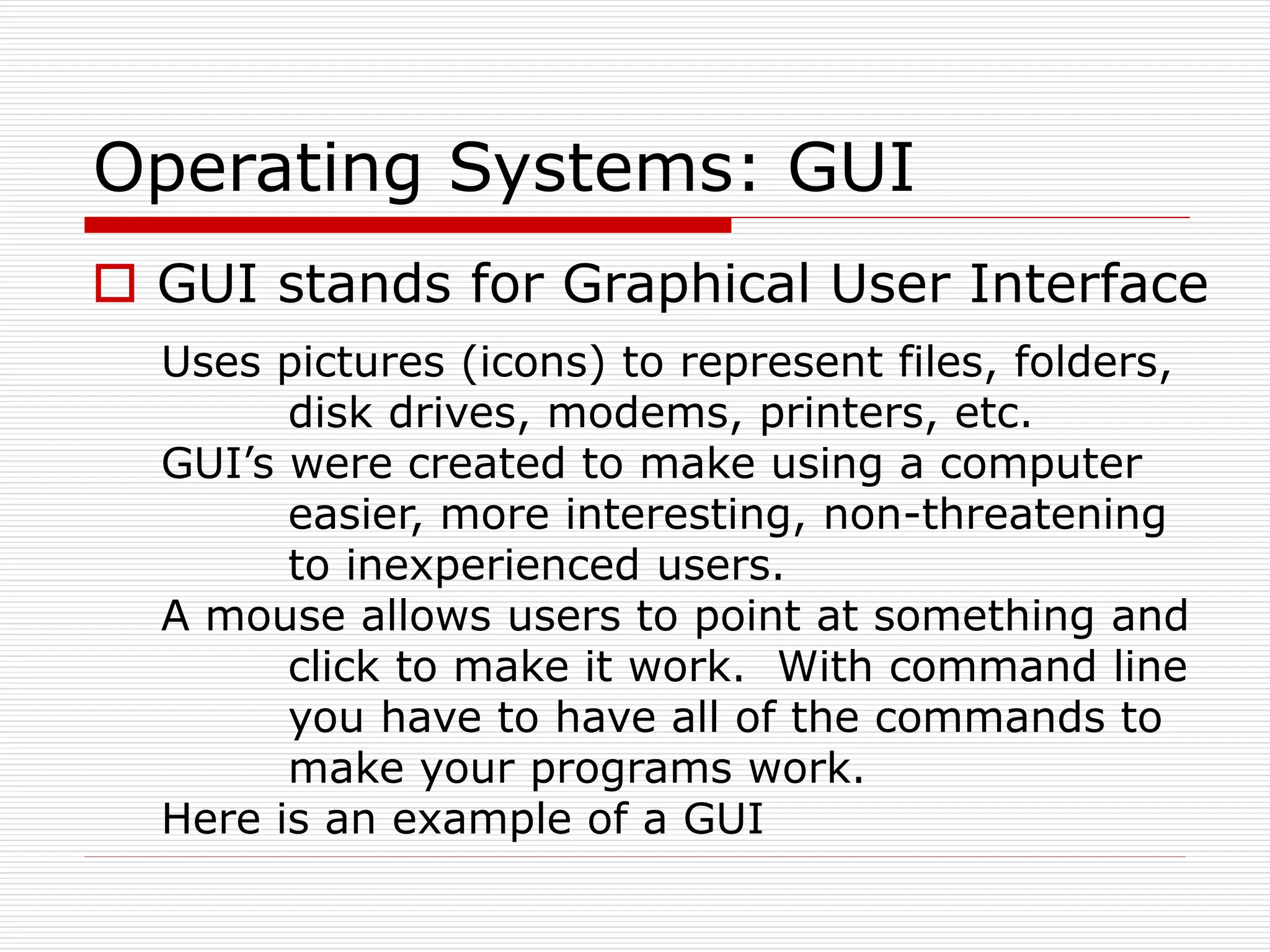 Operating Systems: GUI

GUI stands for Graphical User Interface

Uses pictures (icons) to represent files, folders, disk drives, modems, printers, etc.

GUI’s were created to make using a computer easier, more interesting, non-threatening to inexperienced users.

A mouse allows users to point at something and click to make it work. With command line you have to have all of the commands to make your programs work.

Here is an example of a GUI